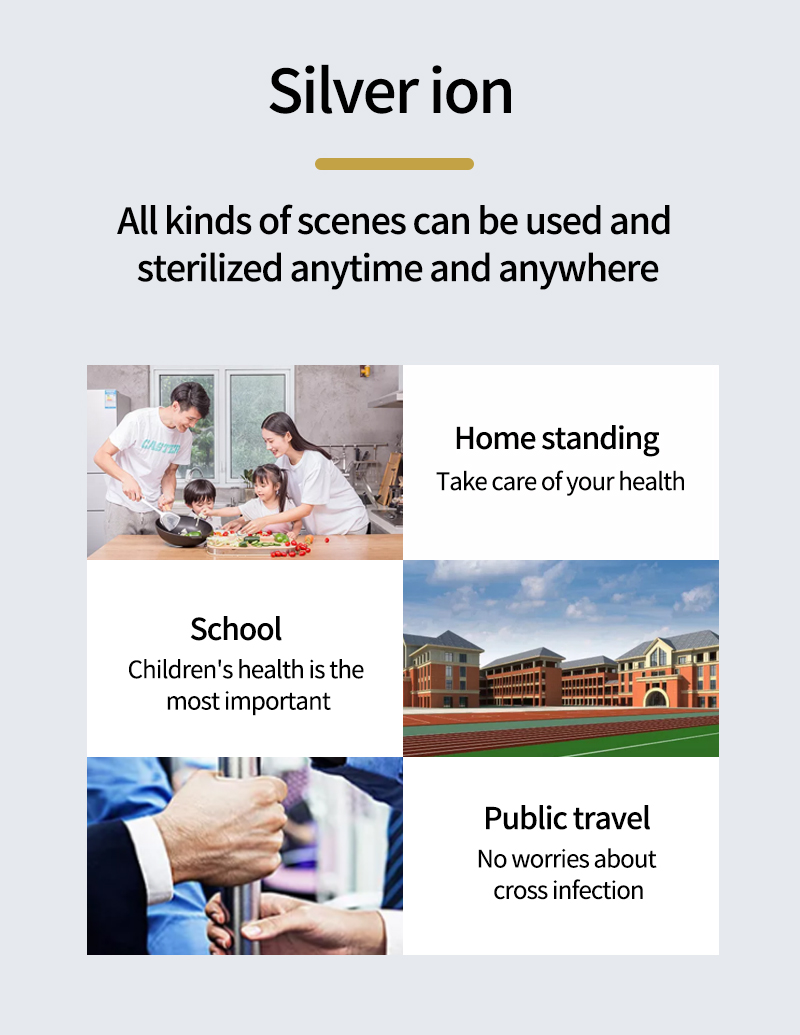 Silver ion

All kinds of scenes can be used and sterilized anytime and anywhere

Home standing
Take care of your health

School
Children's health is the most important

Public travel
No worries about cross infection